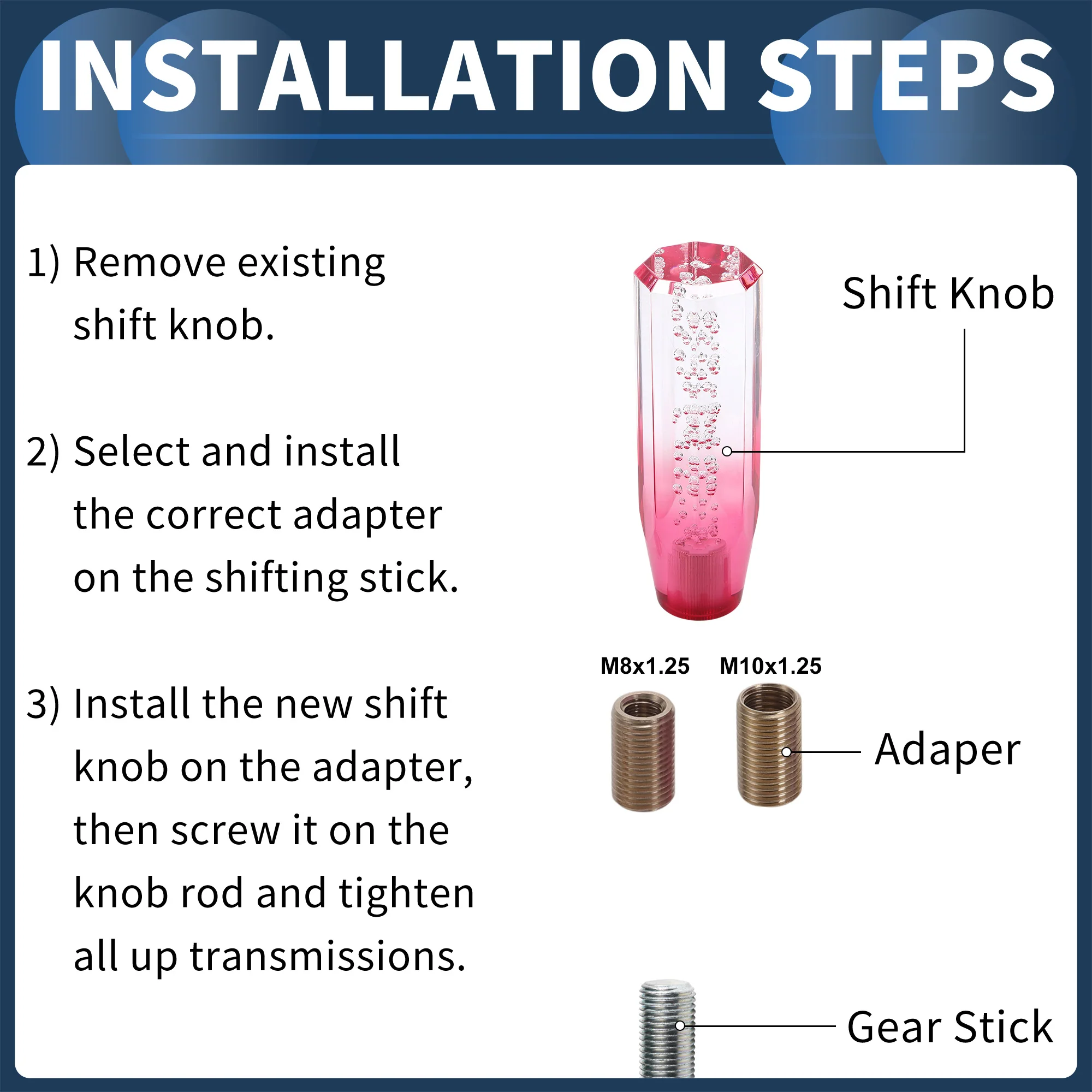 INSTALLATION STEPS

1) Remove existing shift knob.

2) Select and install the correct adapter on the shifting stick.

3) Install the new shift knob on the adapter, then screw it on the knob rod and tighten all up transmissions.

Shift Knob

M8x1.25

M10x1.25

Adaper

Gear Stick